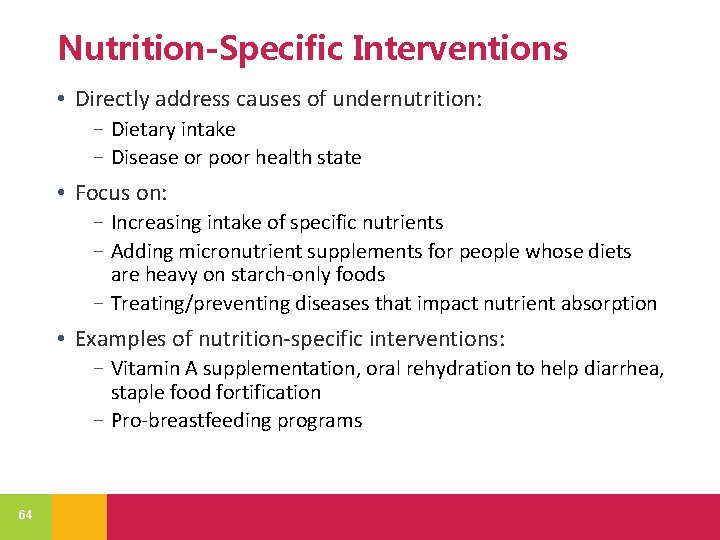 Nutrition-Specific Interventions

• Directly address causes of undernutrition:
  – Dietary intake
  – Disease or poor health state

• Focus on:
  – Increasing intake of specific nutrients
  – Adding micronutrient supplements for people whose diets are heavy on starch-only foods
  – Treating/preventing diseases that impact nutrient absorption

• Examples of nutrition-specific interventions:
  – Vitamin A supplementation, oral rehydration to help diarrhea, staple food fortification
  – Pro-breastfeeding programs

64